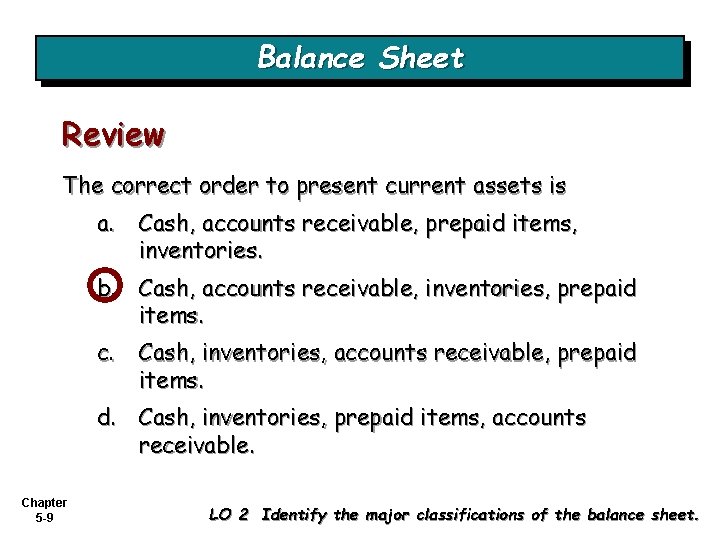 Balance Sheet

Review

The correct order to present current assets is

a. Cash, accounts receivable, prepaid items, inventories.

b. Cash, accounts receivable, inventories, prepaid items.

c. Cash, inventories, accounts receivable, prepaid items.

d. Cash, inventories, prepaid items, accounts receivable.

Chapter 5-9

LO 2 Identify the major classifications of the balance sheet.